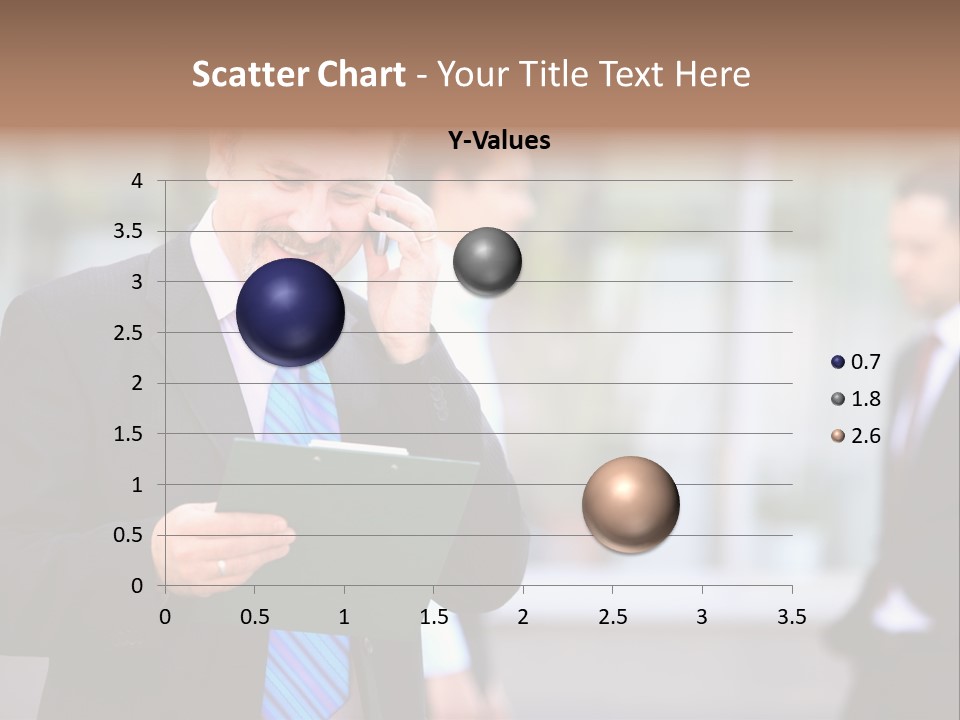 Scatter Chart - Your Title Text Here

Y-Values

4
3.5
3
2.5
2
1.5
1
0.5
0

0 0.5 1 1.5 2 2.5 3 3.5

0.7
1.8
2.6